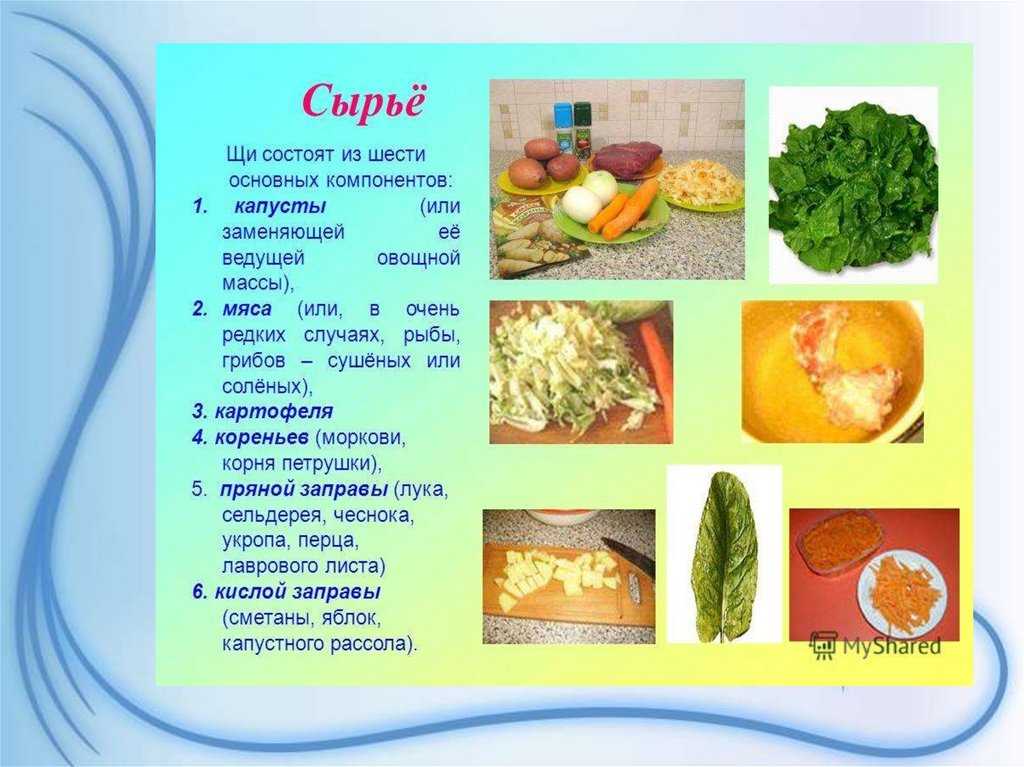 Сырьё

Щи состоят из шести основных компонентов:

1. капусты (или заменяющей её ведущей овощной массы),

2. мяса (или, в очень редких случаях, рыбы, грибов – сушёных или солёных),

3. картофеля

4. кореньев (моркови, корня петрушки),

5. пряной заправы (лука, сельдерея, чеснока, укропа, перца, лаврового листа)

6. кислой заправы (сметаны, яблок, капустного рассола).

MyShared